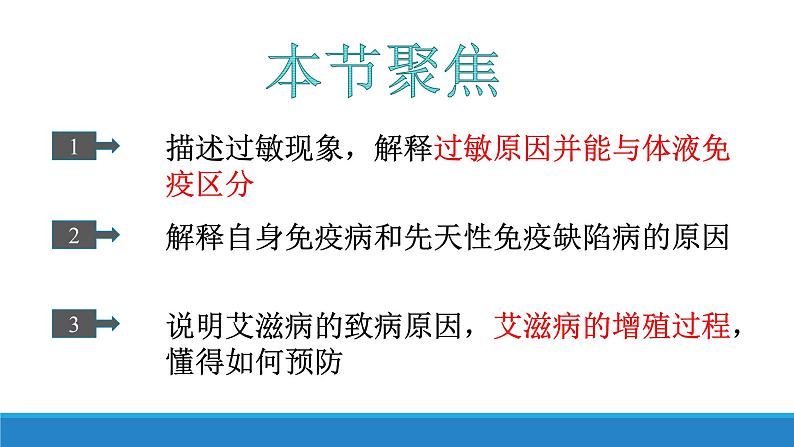 本节聚焦

1 描述过敏现象，解释过敏原因并能与体液免疫区分

2 解释自身免疫病和先天性免疫缺陷病的原因

3 说明艾滋病的致病原因，艾滋病的增殖过程，懂得如何预防